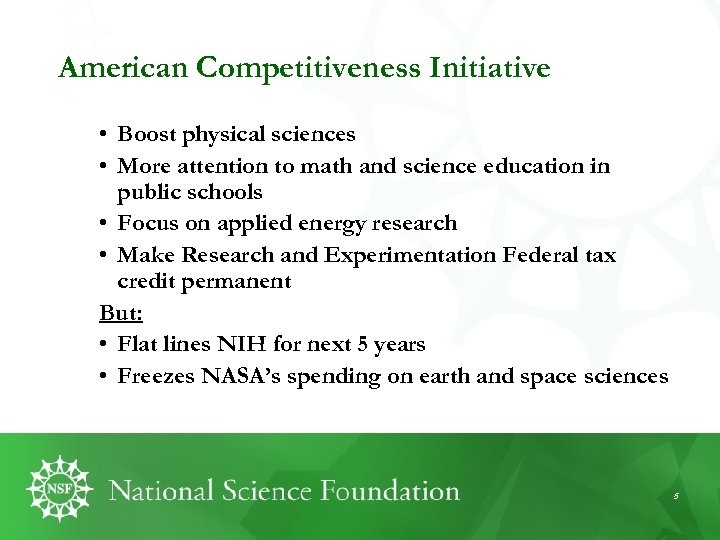 American Competitiveness Initiative

• Boost physical sciences
• More attention to math and science education in public schools
• Focus on applied energy research
• Make Research and Experimentation Federal tax credit permanent

But:
• Flat lines NIH for next 5 years
• Freezes NASA's spending on earth and space sciences

NSF

National Science Foundation

5